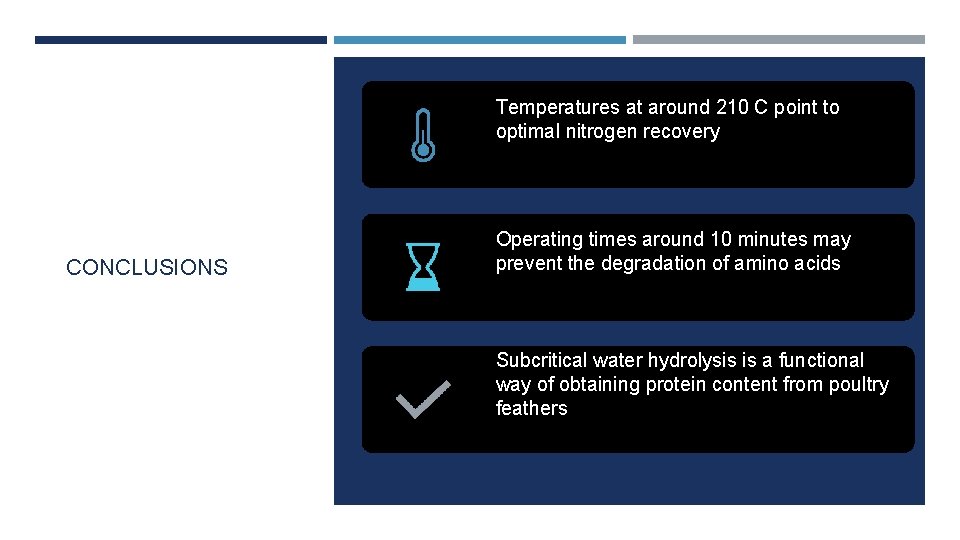 CONCLUSIONS

Temperatures at around 210 C point to optimal nitrogen recovery

Operating times around 10 minutes may prevent the degradation of amino acids

Subcritical water hydrolysis is a functional way of obtaining protein content from poultry feathers